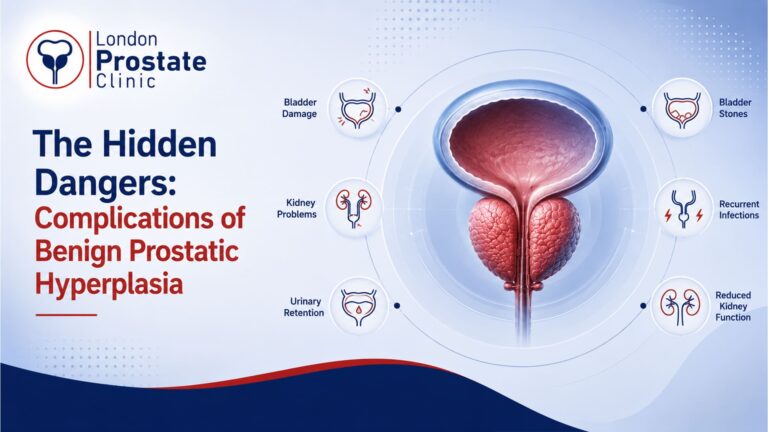 London Prostate Clinic

The Hidden Dangers: Complications of Benign Prostatic Hyperplasia

Bladder Damage

Kidney Problems

Urinary Retention

Bladder Stones

Recurrent Infections

Reduced Kidney Function